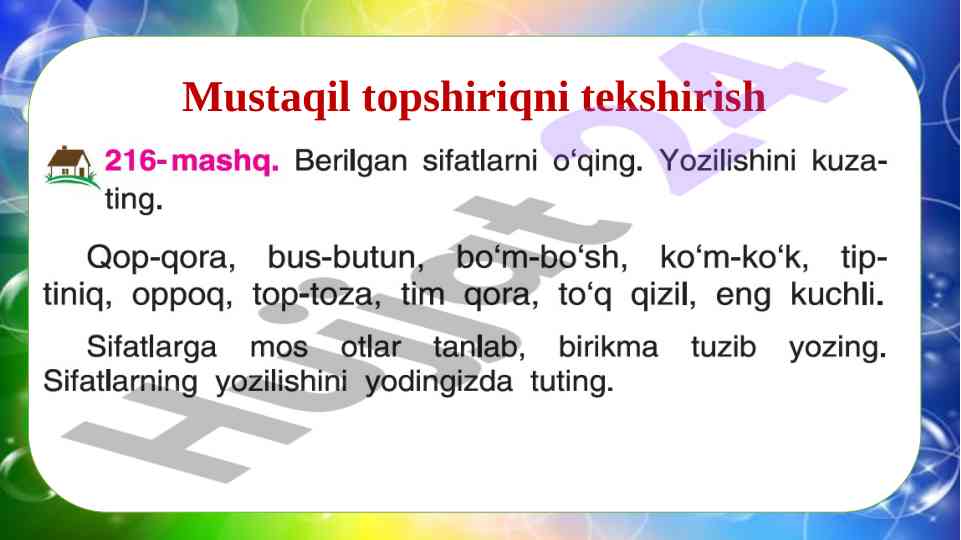 Mustaqil topshiriqni tekshirish

216-mashq. Berilgan sifatlarni o‘qing. Yozilishini kuzating.

Qop-qora, bus-butun, bo‘m-bo‘sh, ko‘m-ko‘k, tip-tiniq, oppoq, top-toza, tim qora, to‘q qizil, eng kuchli.

Sifatlarga mos otlar tanlab, birikma tuzib yozing. Sifatlarning yozilishini yodingizda tuting.

Hujjat 24